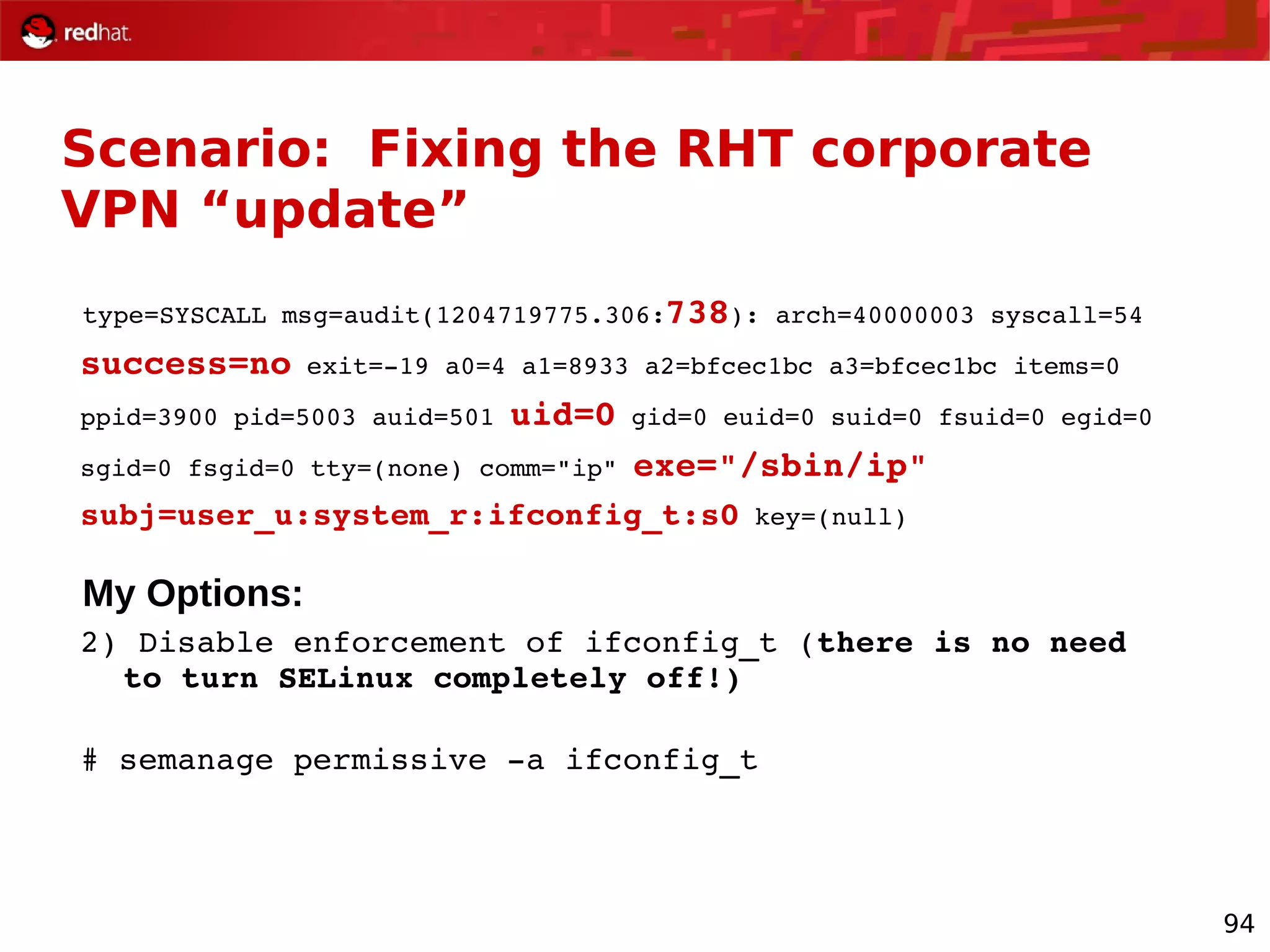 redhat.

Scenario: Fixing the RHT corporate VPN “update”

type=SYSCALL msg=audit(1204719775.306:738): arch=40000003 syscall=54 success=no exit=-19 a0=4 a1=8933 a2=bfcec1bc a3=bfcec1bc items=0 ppid=3900 pid=5003 auid=501 uid=0 gid=0 euid=0 suid=0 fsuid=0 egid=0 sgid=0 fsgid=0 tty=(none) comm="ip" exe="/sbin/ip" subj=user_u:system_r:ifconfig_t:s0 key=(null)

My Options:

2) Disable enforcement of ifconfig_t (there is no need to turn SELinux completely off!)

# semanage permissive -a ifconfig_t

94